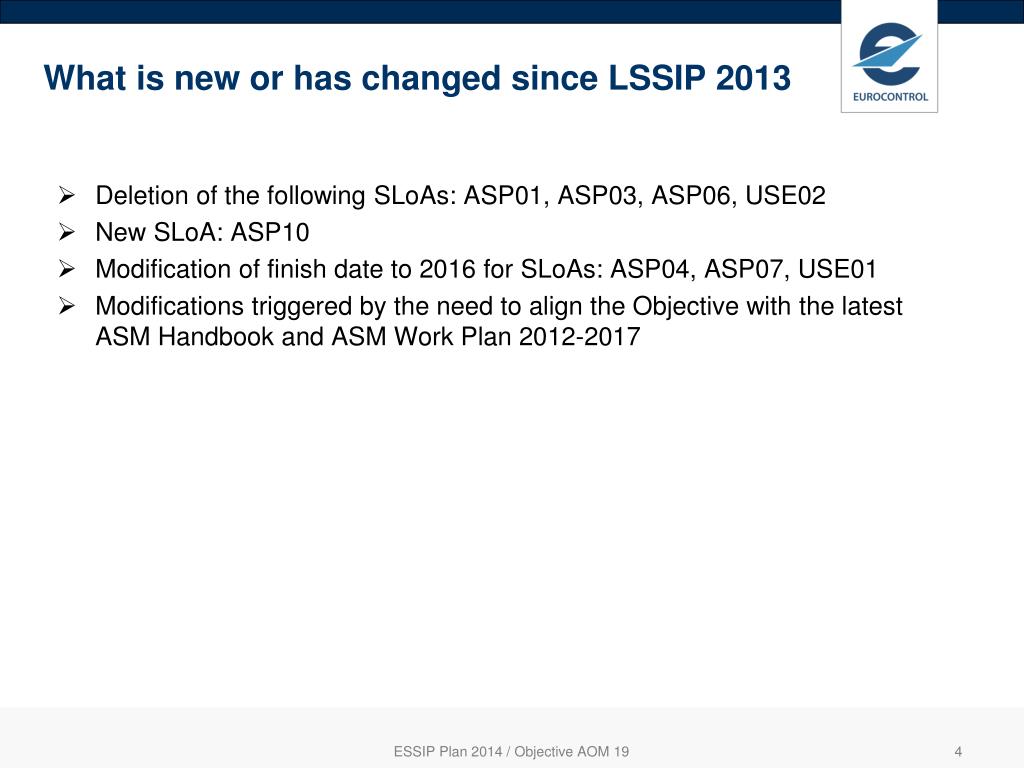 What is new or has changed since LSSIP 2013

EUROCONTROL

➢ Deletion of the following SLoAs: ASP01, ASP03, ASP06, USE02
➢ New SLoA: ASP10
➢ Modification of finish date to 2016 for SLoAs: ASP04, ASP07, USE01
➢ Modifications triggered by the need to align the Objective with the latest ASM Handbook and ASM Work Plan 2012-2017

ESSIP Plan 2014 / Objective AOM 19

4